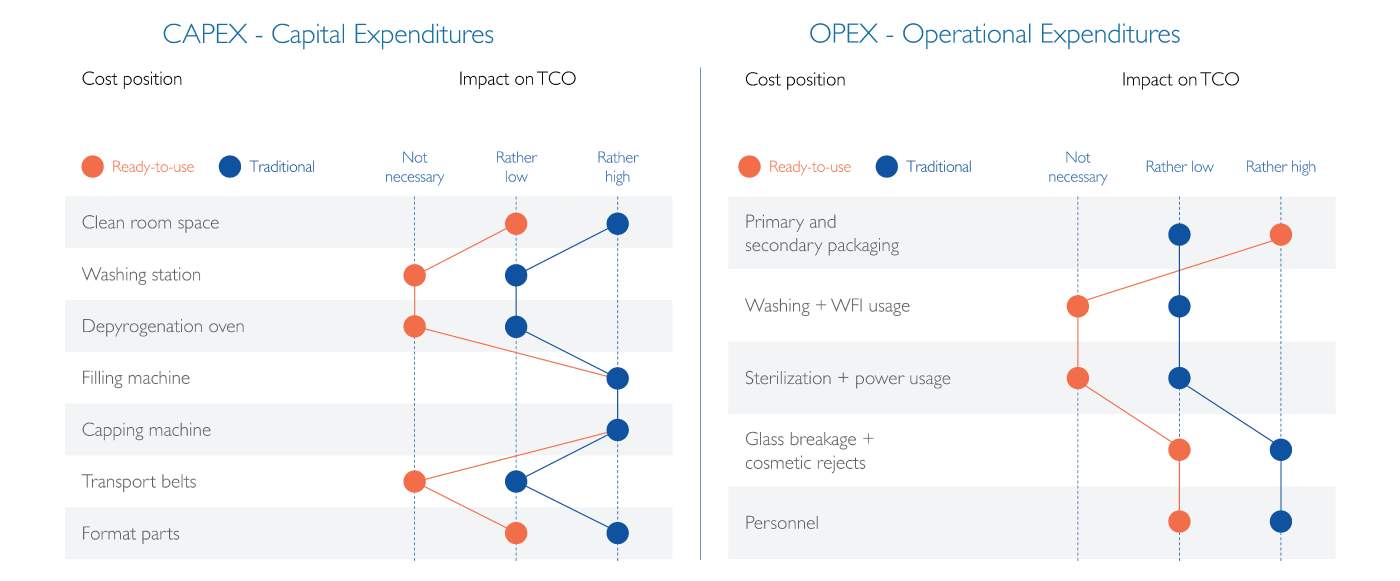 CAPEX - Capital Expenditures

Cost position

Impact on TCO

Ready-to-use Traditional

Not necessary

Rather low

Rather high

Clean room space

Washing station

Depyrogenation oven

Filling machine

Capping machine

Transport belts

Format parts

OPEX - Operational Expenditures

Cost position

Impact on TCO

Ready-to-use Traditional

Not necessary

Rather low

Rather high

Primary and secondary packaging

Washing + WFI usage

Sterilization + power usage

Glass breakage + cosmetic rejects

Personnel